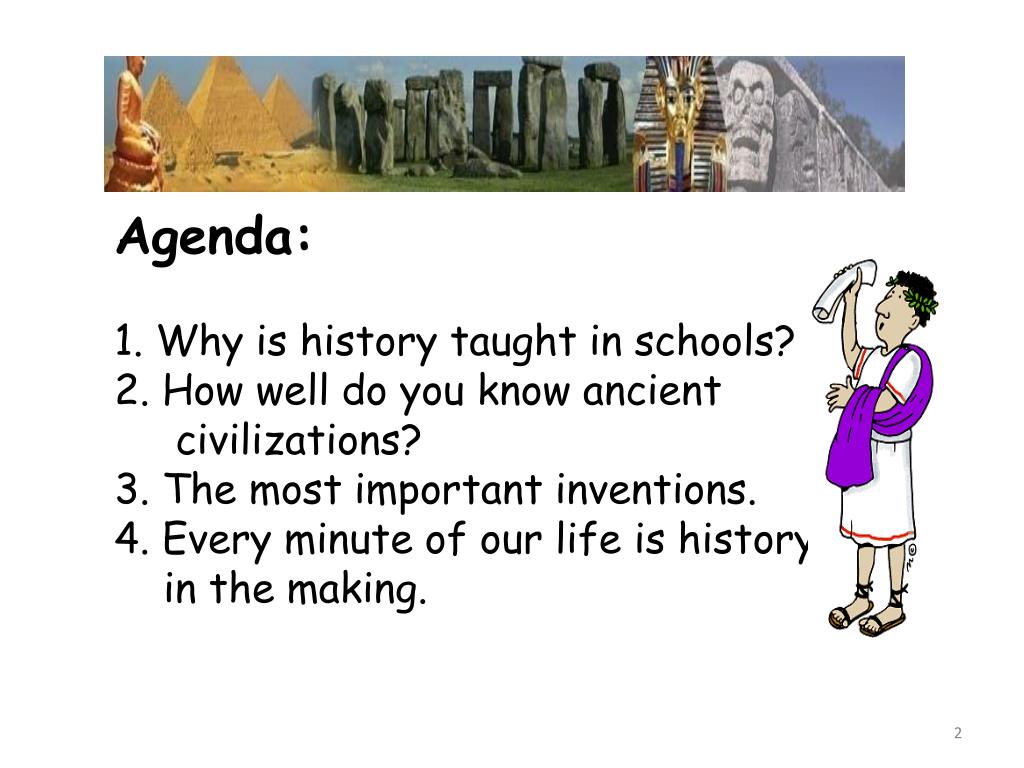 Agenda:

1. Why is history taught in schools?
2. How well do you know ancient civilizations?
3. The most important inventions.
4. Every minute of our life is history in the making.

2